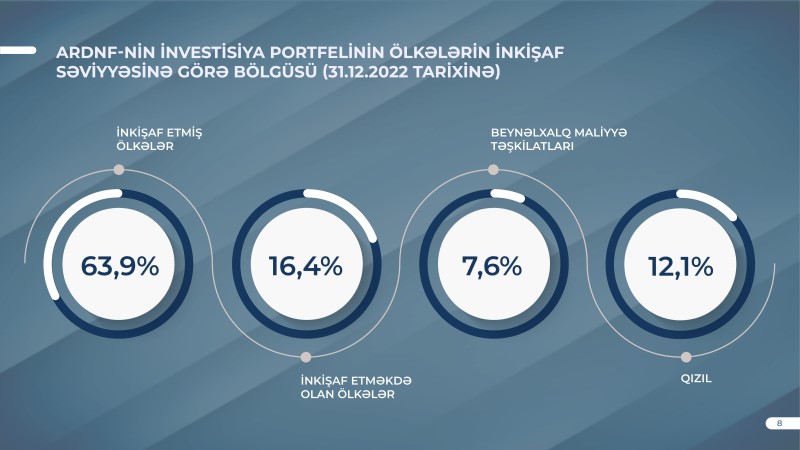 ARDNF-NİN İNVESTİSİYA PORTFELİNİN ÖLKƏLƏRİN İNKİŞAF SƏVİYYƏSİNƏ GÖRƏ BÖLGÜSÜ (31.12.2022 TARİXİNƏ)

İNKİŞAF ETMİŞ ÖLKƏLƏR

63,9%

16,4%

İNKİŞAF ETMƏKDƏ OLAN ÖLKƏLƏR

BEYNƏLXALQ MALİYYƏ TƏŞKİLATLARI

7,6%

12,1%

QIZIL

8